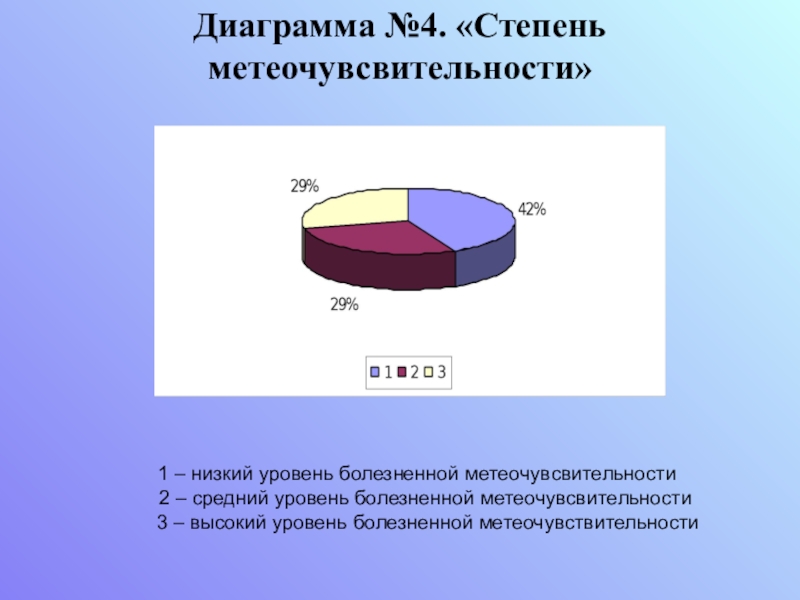 Диаграмма №4. «Степень метеочувсвительности»

29%

42%

29%

1 2 3

1 – низкий уровень болезненной метеочувсвительности
2 – средний уровень болезненной метеочувсвительности
3 – высокий уровень болезненной метеочувствительности